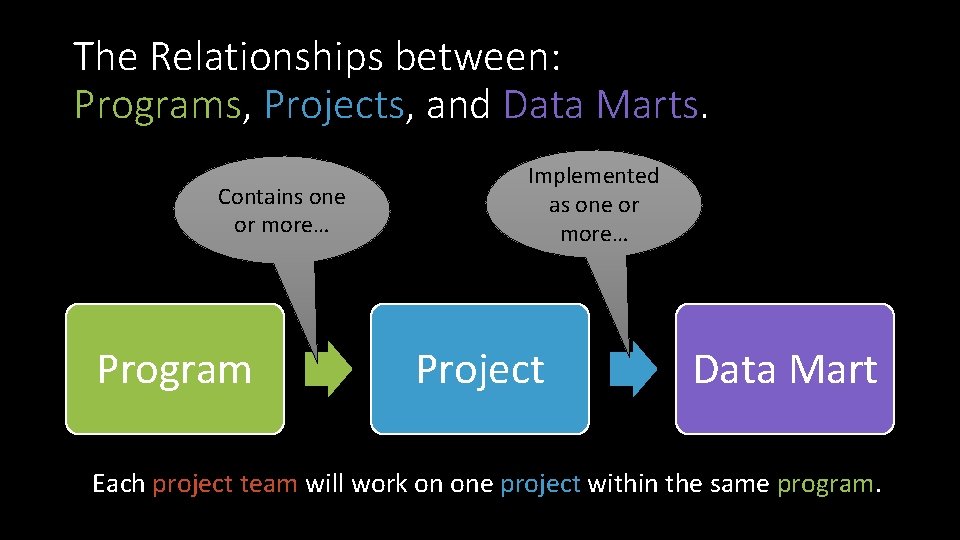 The Relationships between:
Programs, Projects, and Data Marts.

Contains one or more…

Implemented as one or more…

Program

Project

Data Mart

Each project team will work on one project within the same program.